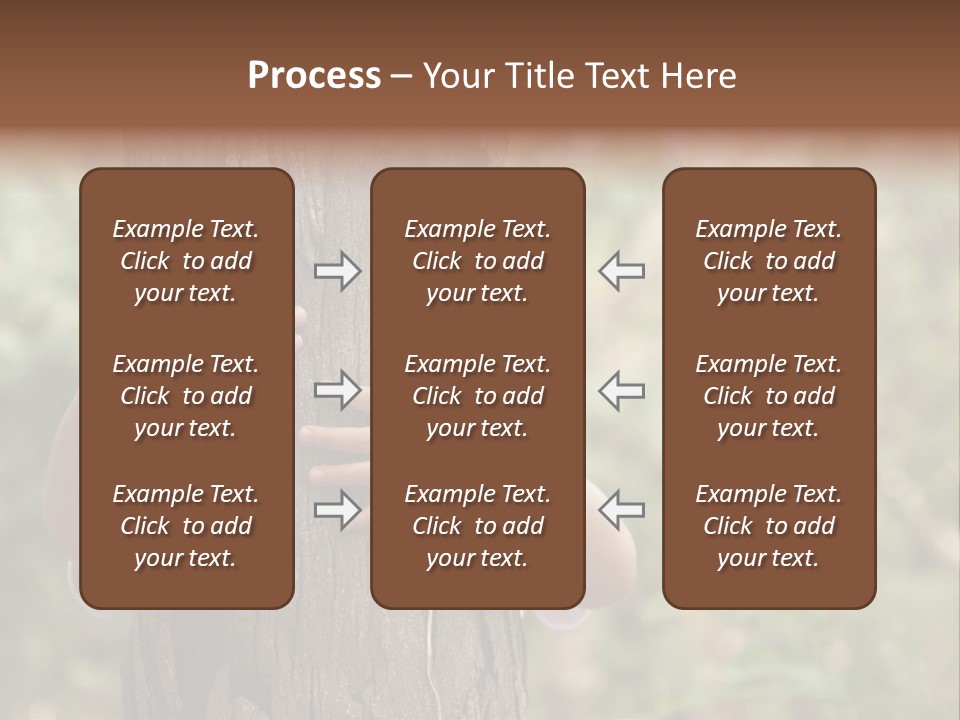 Process – Your Title Text Here

Example Text. Click to add your text.

Example Text. Click to add your text.

Example Text. Click to add your text.

Example Text. Click to add your text.

Example Text. Click to add your text.

Example Text. Click to add your text.

Example Text. Click to add your text.

Example Text. Click to add your text.

Example Text. Click to add your text.